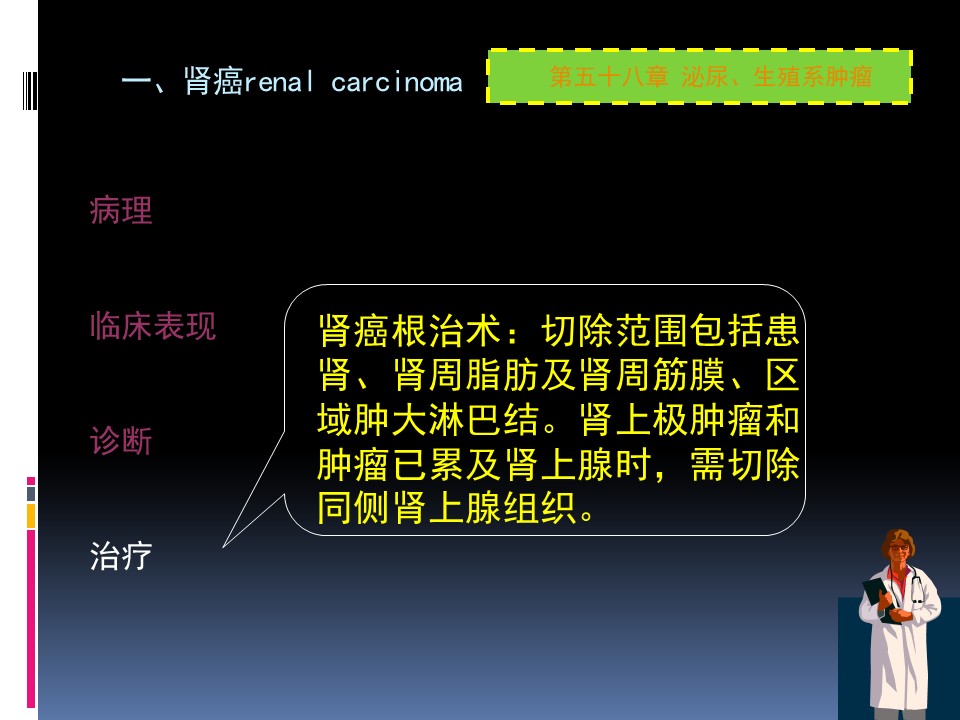 一、肾癌renal carcinoma

第五十八章 泌尿、生殖系肿瘤

病理

临床表现

诊断

治疗

肾癌根治术：切除范围包括患肾、肾周脂肪及肾周筋膜、区域肿大淋巴结。肾上极肿瘤和肿瘤已累及肾上腺时，需切除同侧肾上腺组织。